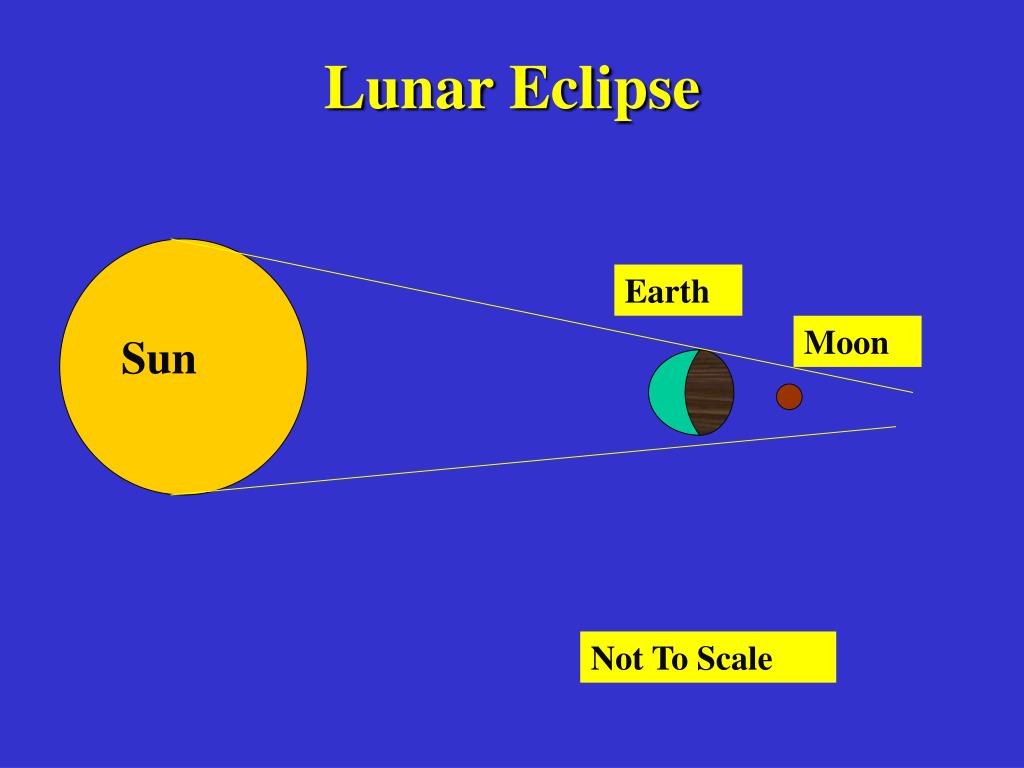 Lunar Eclipse

Sun

Earth

Moon

Not To Scale